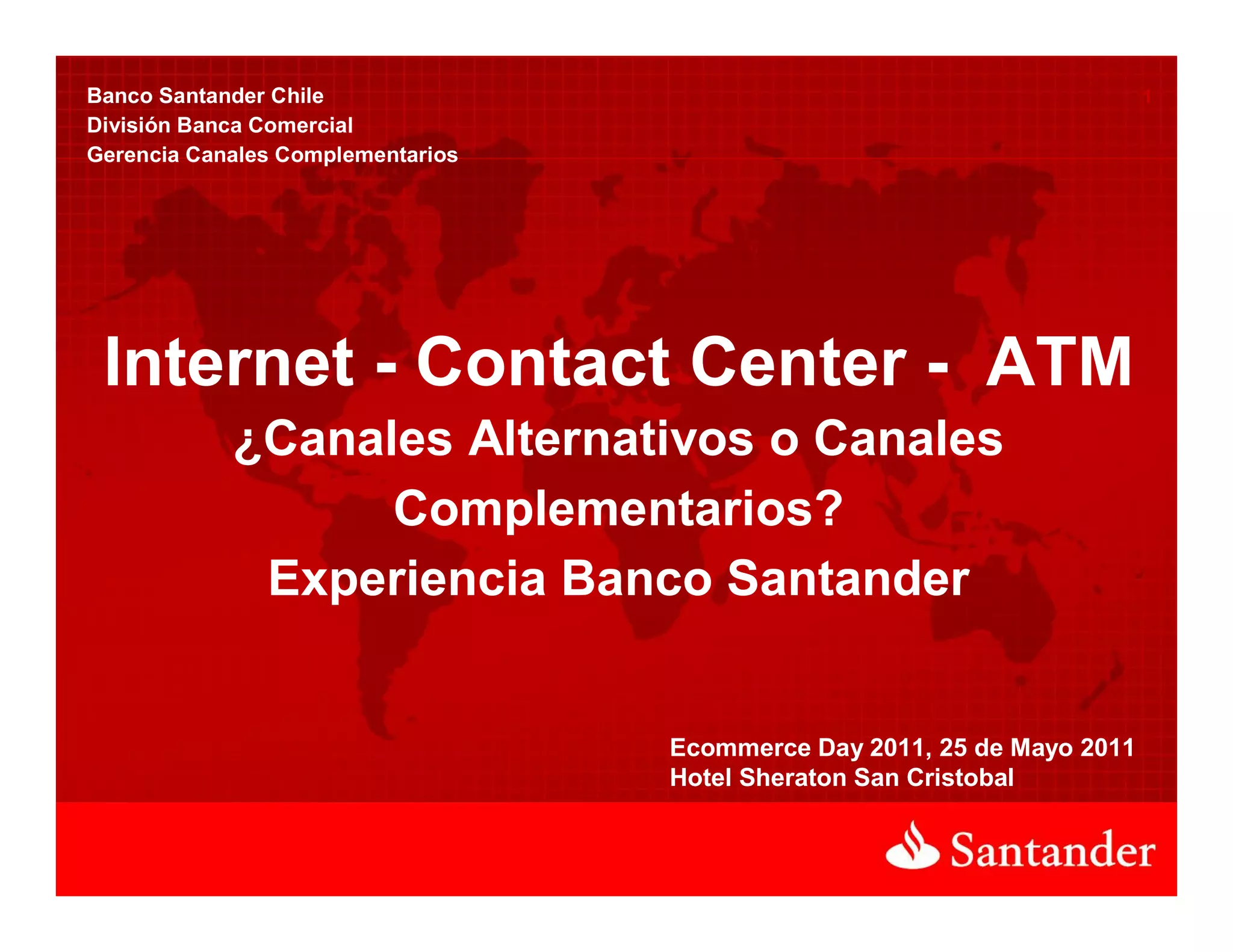 Banco Santander Chile
División Banca Comercial
Gerencia Canales Complementarios

1

Internet - Contact Center - ATM
¿Canales Alternativos o Canales Complementarios?
Experiencia Banco Santander

Ecommerce Day 2011, 25 de Mayo 2011
Hotel Sheraton San Cristobal

Santander